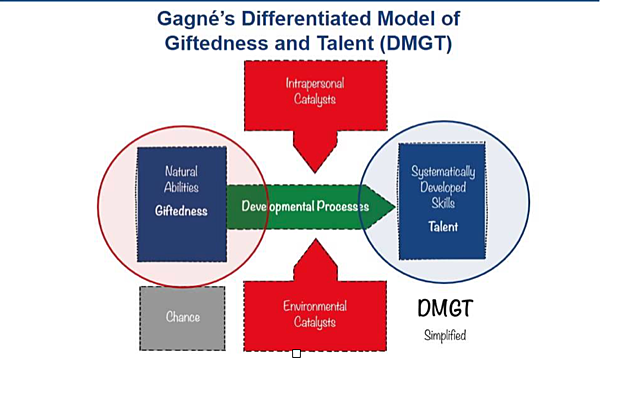 Gagné's Differentiated Model of Giftedness and Talent (DMGT)

Intrapersonal Catalysts

Natural Abilities
Giftedness

Developmental Processes

Systematically Developed Skills
Talent

Chance

Environmental Catalysts

DMGT
Simplified